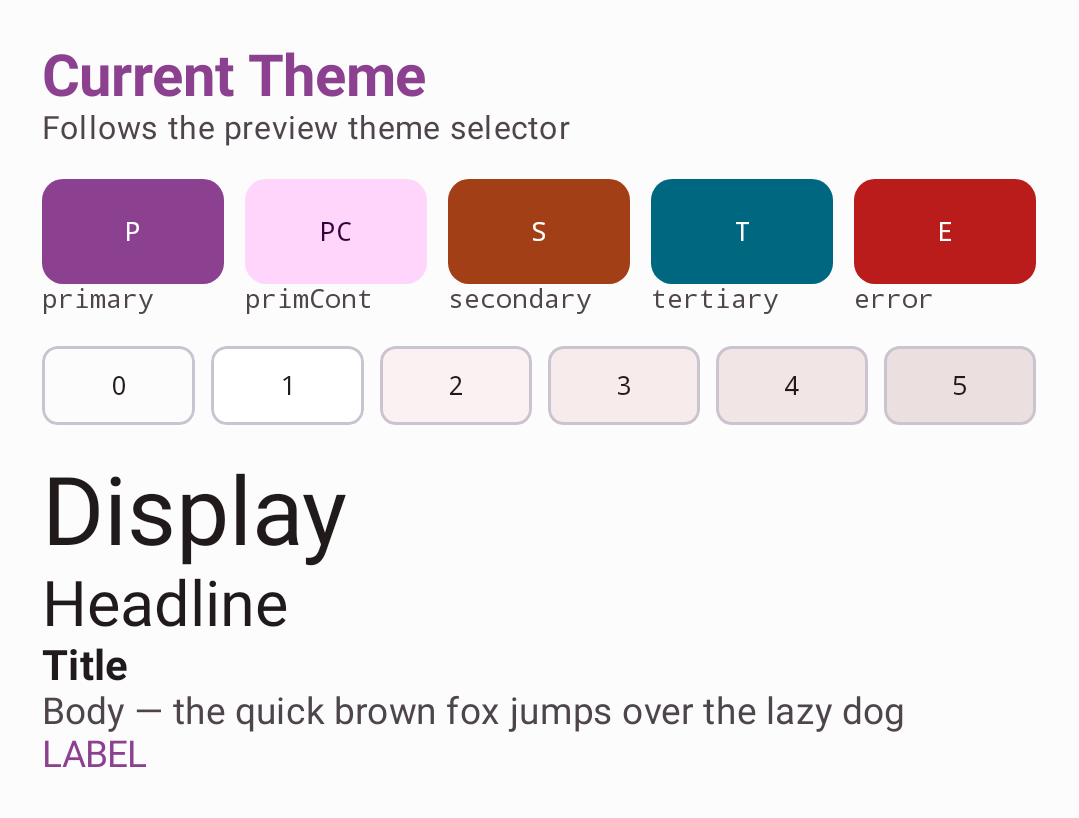 Current Theme
Follows the preview theme selector

P
primary

PC
primCont

S
secondary

T
tertiary

E
error

0 1 2 3 4 5

Display
Headline
Title
Body — the quick brown fox jumps over the lazy dog
LABEL